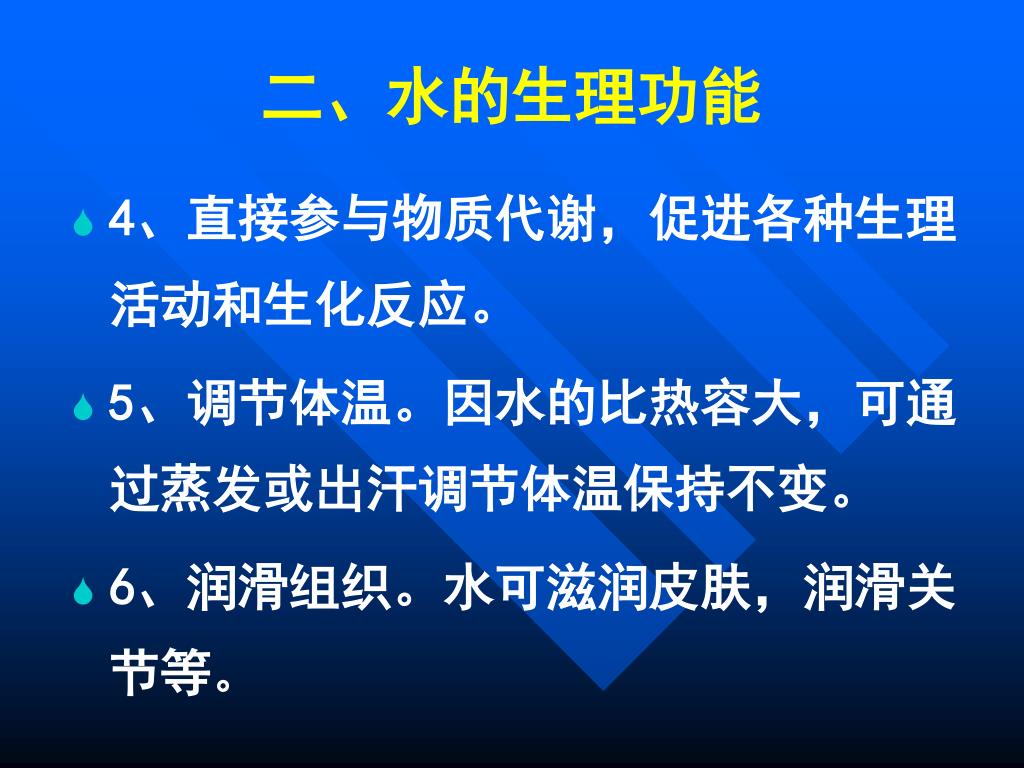 二、水的生理功能

4、直接参与物质代谢，促进各种生理活动和生化反应。

5、调节体温。因水的比热容大，可通过蒸发或出汗调节体温保持不变。

6、润滑组织。水可滋润皮肤，润滑关节等。